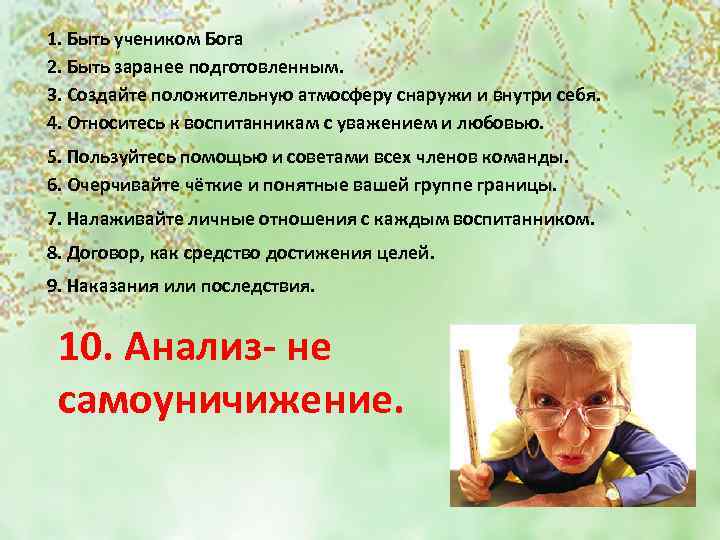 1. Быть учеником Бога
2. Быть заранее подготовленным.
3. Создайте положительную атмосферу снаружи и внутри себя.
4. Относитесь к воспитанникам с уважением и любовью.
5. Пользуйтесь помощью и советами всех членов команды.
6. Очерчивайте чёткие и понятные вашей группе границы.
7. Налаживайте личные отношения с каждым воспитанником.
8. Договор, как средство достижения целей.
9. Наказания или последствия.

10. Анализ- не самоуничижение.